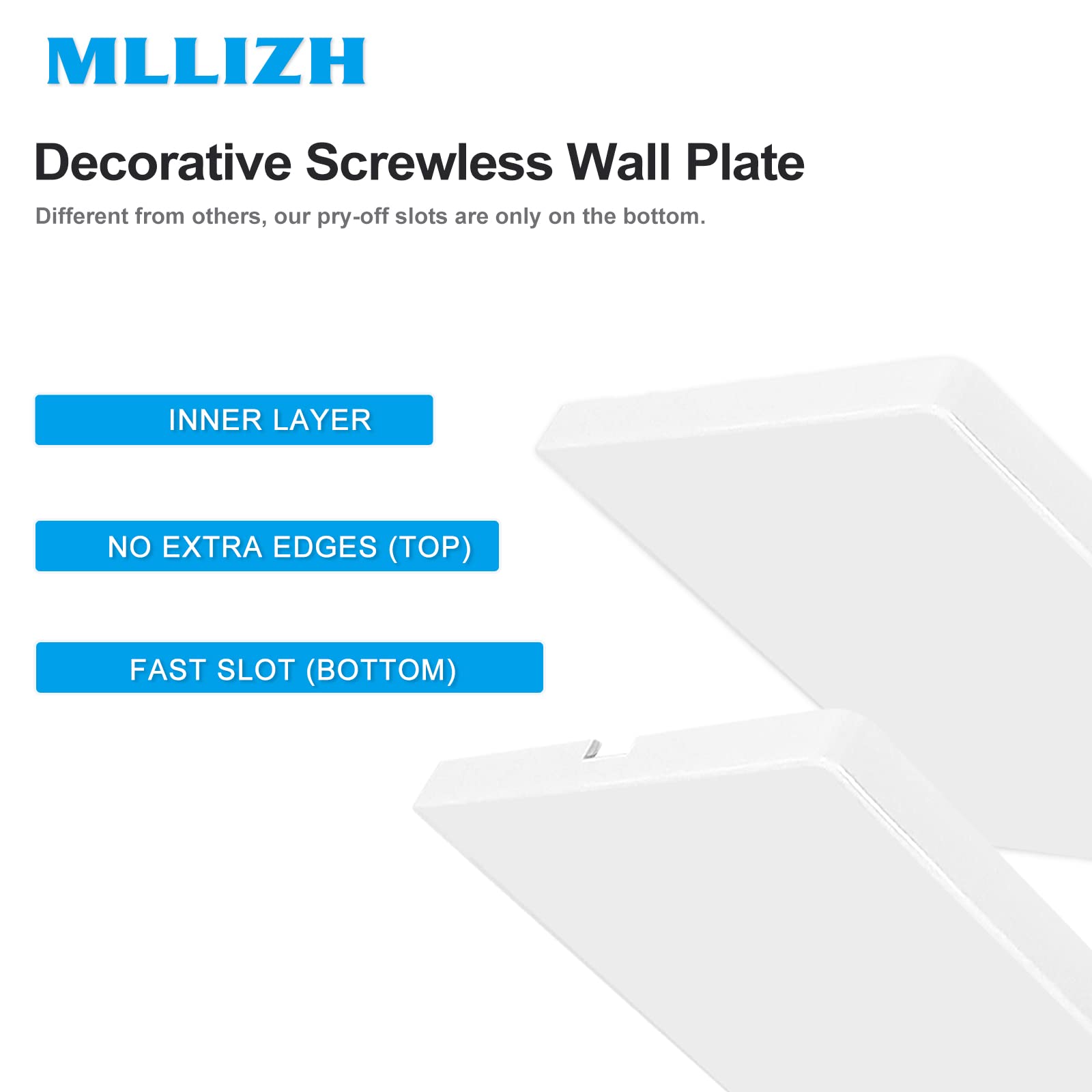 MLLIZH

Decorative Screwless Wall Plate

Different from others, our pry-off slots are only on the bottom.

INNER LAYER

NO EXTRA EDGES (TOP)

FAST SLOT (BOTTOM)